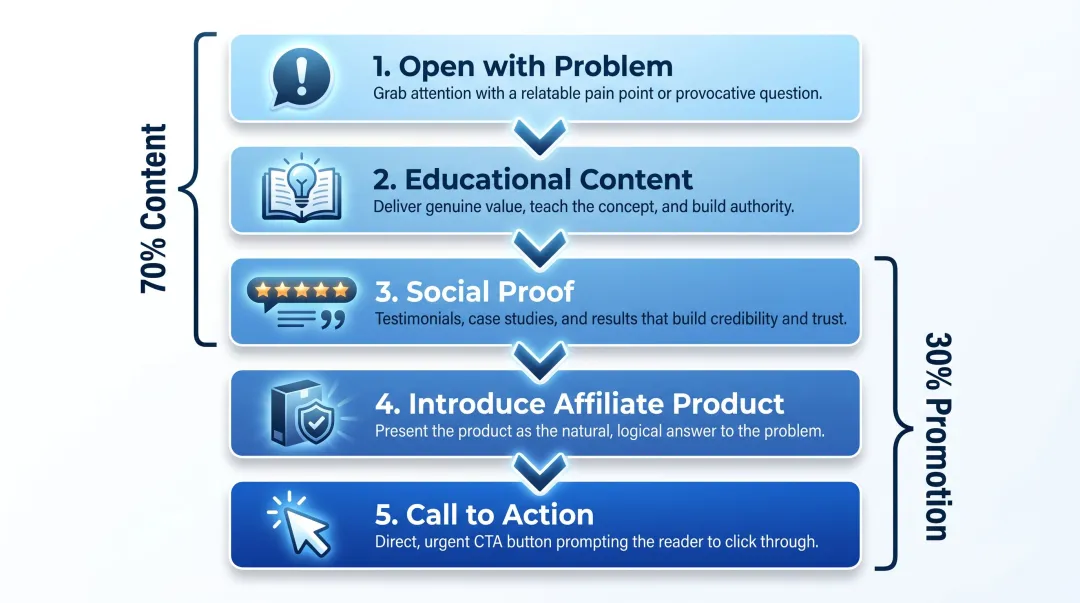 70% Content

1. Open with Problem
Grab attention with a relatable pain point or provocative question.

2. Educational Content
Deliver genuine value, teach the concept, and build authority.

3. Social Proof
Testimonials, case studies, and results that build credibility and trust.

4. Introduce Affiliate Product
Present the product as the natural, logical answer to the problem.

5. Call to Action
Direct, urgent CTA button prompting the reader to click through.

30% Promotion